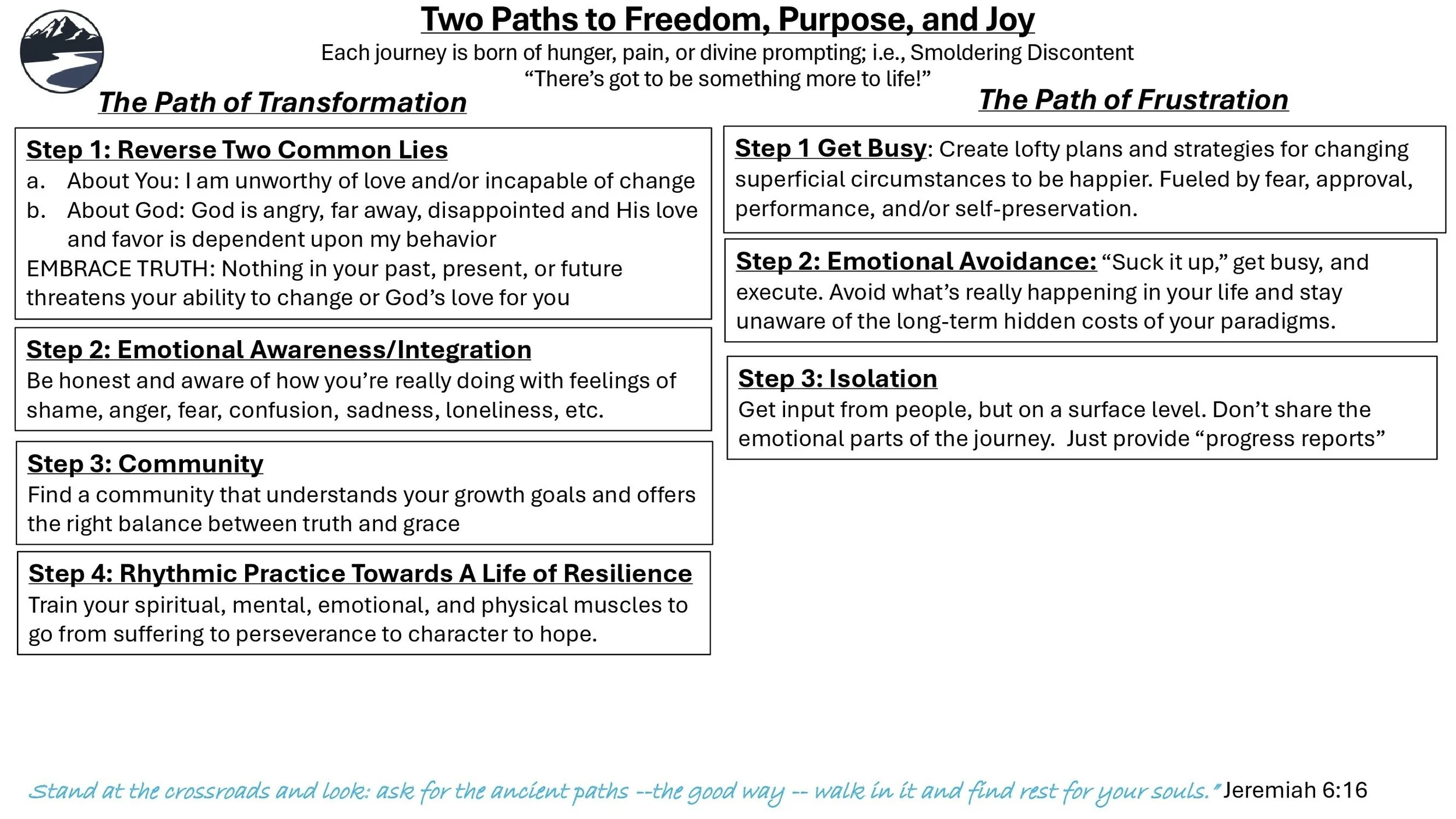 Two Paths to Freedom, Purpose, and Joy

Each journey is born of hunger, pain, or divine prompting; i.e., Smoldering Discontent
“There’s got to be something more to life!”

The Path of Transformation

Step 1: Reverse Two Common Lies
a. About You: I am unworthy of love and/or incapable of change
b. About God: God is angry, far away, disappointed and His love and favor is dependent upon my behavior
EMBRACE TRUTH: Nothing in your past, present, or future threatens your ability to change or God’s love for you

Step 2: Emotional Awareness/Integration
Be honest and aware of how you’re really doing with feelings of shame, anger, fear, confusion, sadness, loneliness, etc.

Step 3: Community
Find a community that understands your growth goals and offers the right balance between truth and grace

Step 4: Rhythmic Practice Towards A Life of Resilience
Train your spiritual, mental, emotional, and physical muscles to go from suffering to perseverance to character to hope.

The Path of Frustration

Step 1 Get Busy: Create lofty plans and strategies for changing superficial circumstances to be happier. Fueled by fear, approval, performance, and/or self-preservation.

Step 2: Emotional Avoidance: “Suck it up,” get busy, and execute. Avoid what’s really happening in your life and stay unaware of the long-term hidden costs of your paradigms.

Step 3: Isolation
Get input from people, but on a surface level. Don’t share the emotional parts of the journey. Just provide “progress reports”

Stand at the crossroads and look: ask for the ancient paths --the good way -- walk in it and find rest for your souls.” Jeremiah 6:16